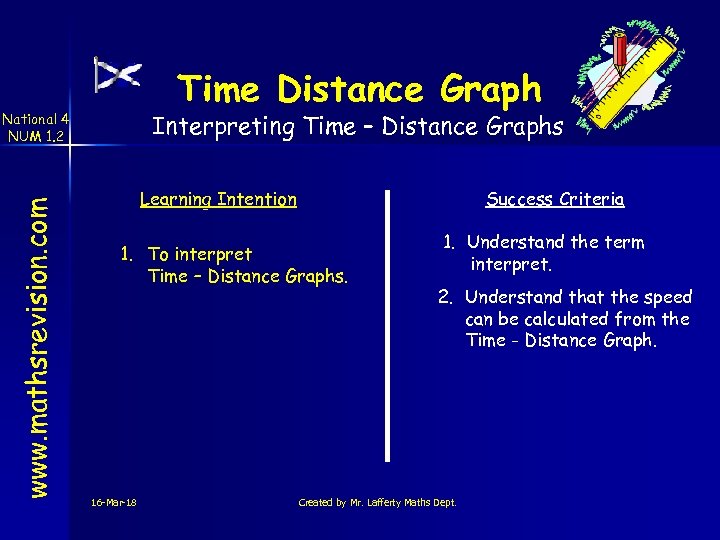 National 4
NUM 1.2

www.mathsrevision.com

Time Distance Graph

Interpreting Time – Distance Graphs

Learning Intention

1. To interpret Time – Distance Graphs.

Success Criteria

1. Understand the term interpret.

2. Understand that the speed can be calculated from the Time - Distance Graph.

16-Mar-18

Created by Mr. Lafferty Maths Dept.